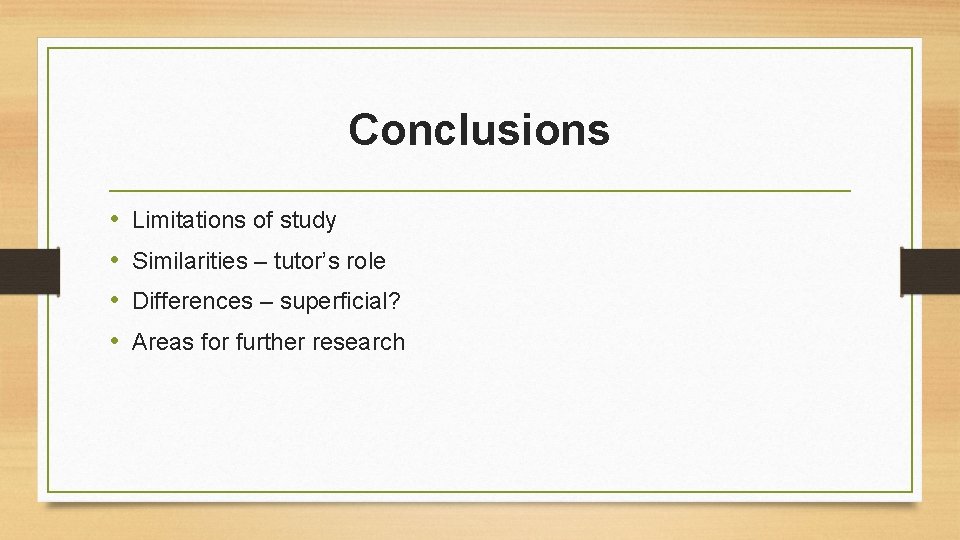 Conclusions

• Limitations of study
• Similarities – tutor’s role
• Differences – superficial?
• Areas for further research